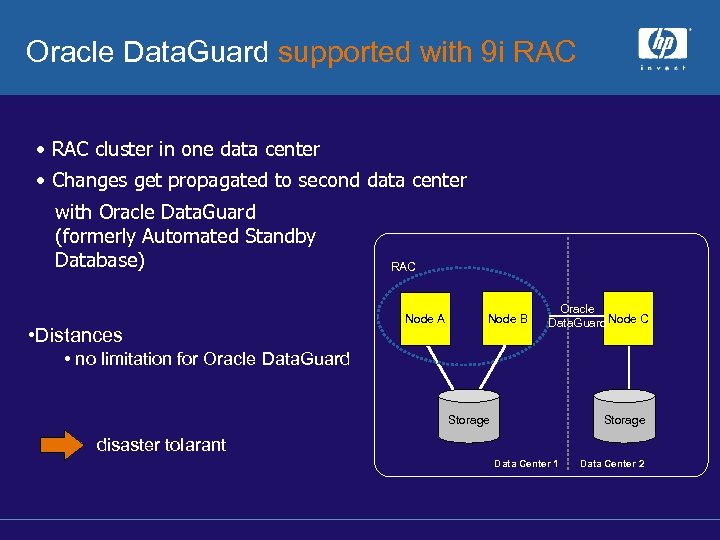 Oracle DataGuard supported with 9i RAC

hp invent

• RAC cluster in one data center

• Changes get propagated to second data center with Oracle DataGuard (formerly Automated Standby Database)

•Distances

• no limitation for Oracle DataGuard

disaster tolarant

RAC

Node A

Node B

Oracle DataGuard

Node C

Storage

Storage

Data Center 1

Data Center 2